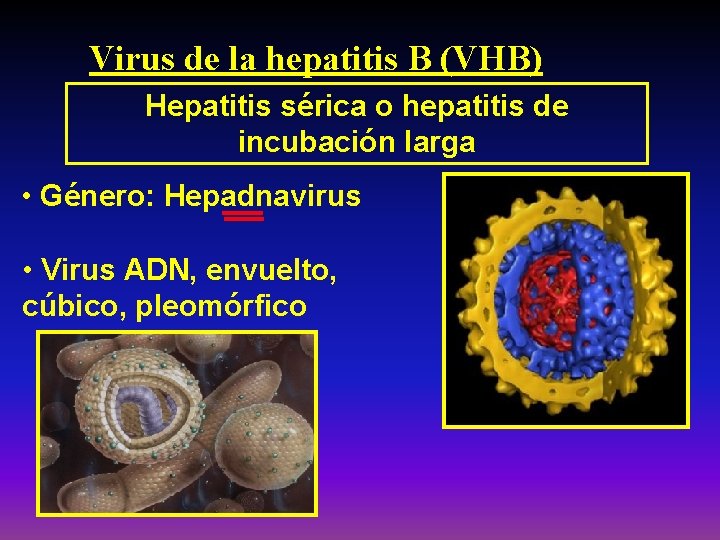 Virus de la hepatitis B (VHB)

Hepatitis sérica o hepatitis de incubación larga

• Género: Hepadnavirus

• Virus ADN, envuelto, cúbico, pleomórfico